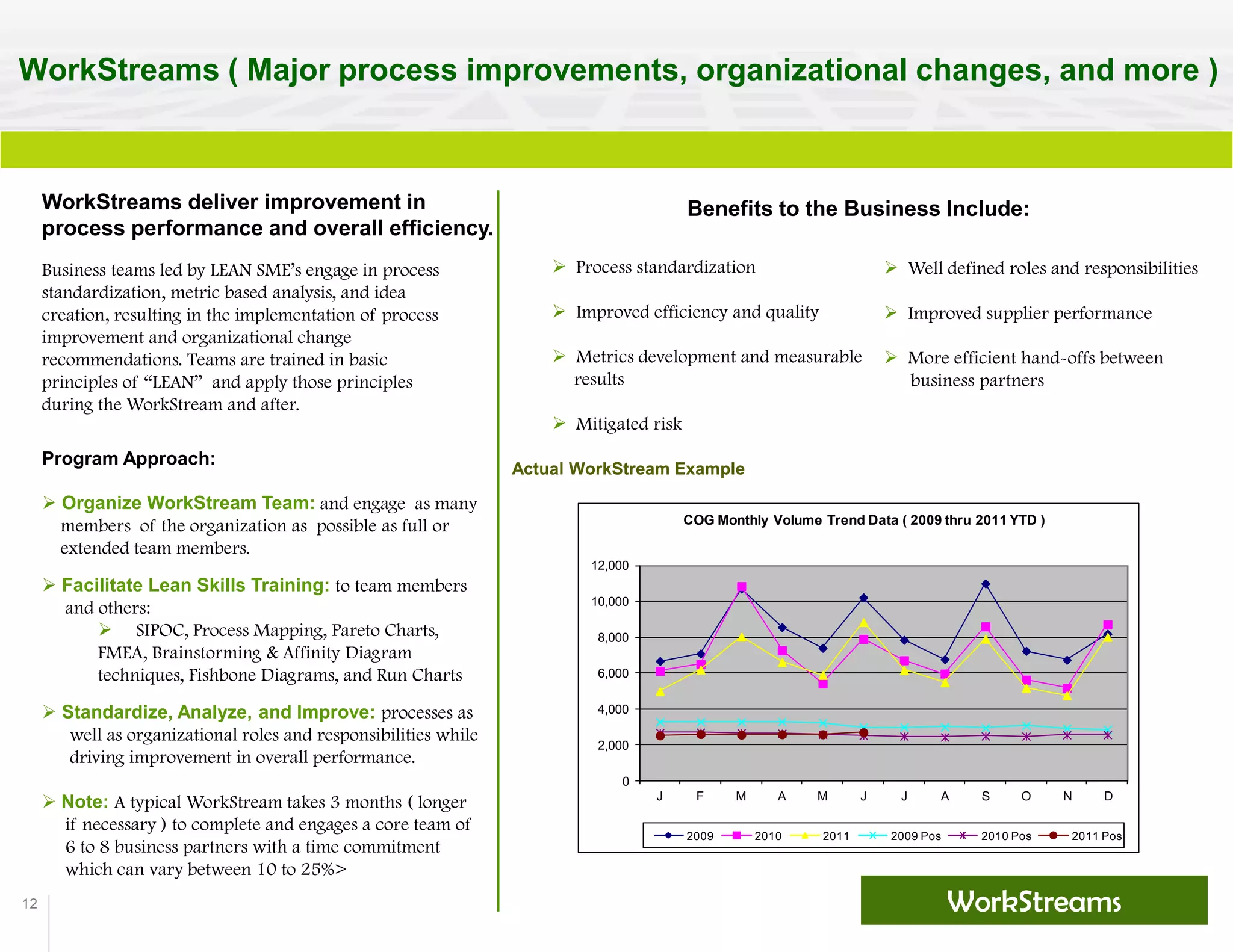 WorkStreams ( Major process improvements, organizational changes, and more )

WorkStreams deliver improvement in process performance and overall efficiency.

Business teams led by LEAN SME's engage in process standardization, metric based analysis, and idea creation, resulting in the implementation of process improvement and organizational change recommendations. Teams are trained in basic principles of "LEAN" and apply those principles during the WorkStream and after.

Program Approach:

➢ Organize WorkStream Team: and engage as many members of the organization as possible as full or extended team members.

➢ Facilitate Lean Skills Training: to team members and others:

➢ SIPOC, Process Mapping, Pareto Charts, FMEA, Brainstorming & Affinity Diagram techniques, Fishbone Diagrams, and Run Charts

➢ Standardize, Analyze, and Improve: processes as well as organizational roles and responsibilities while driving improvement in overall performance.

➢ Note: A typical WorkStream takes 3 months ( longer if necessary ) to complete and engages a core team of 6 to 8 business partners with a time commitment which can vary between 10 to 25%>

12

Benefits to the Business Include:

➢ Process standardization

➢ Improved efficiency and quality

➢ Metrics development and measurable results

➢ Mitigated risk

➢ Well defined roles and responsibilities

➢ Improved supplier performance

➢ More efficient hand-offs between business partners

Actual WorkStream Example

COG Monthly Volume Trend Data ( 2009 thru 2011 YTD )

12,000
10,000
8,000
6,000
4,000
2,000
0

J F M A M J J A S O N D

2009 2010 2011 2009 Pos 2010 Pos 2011 Pos

WorkStreams